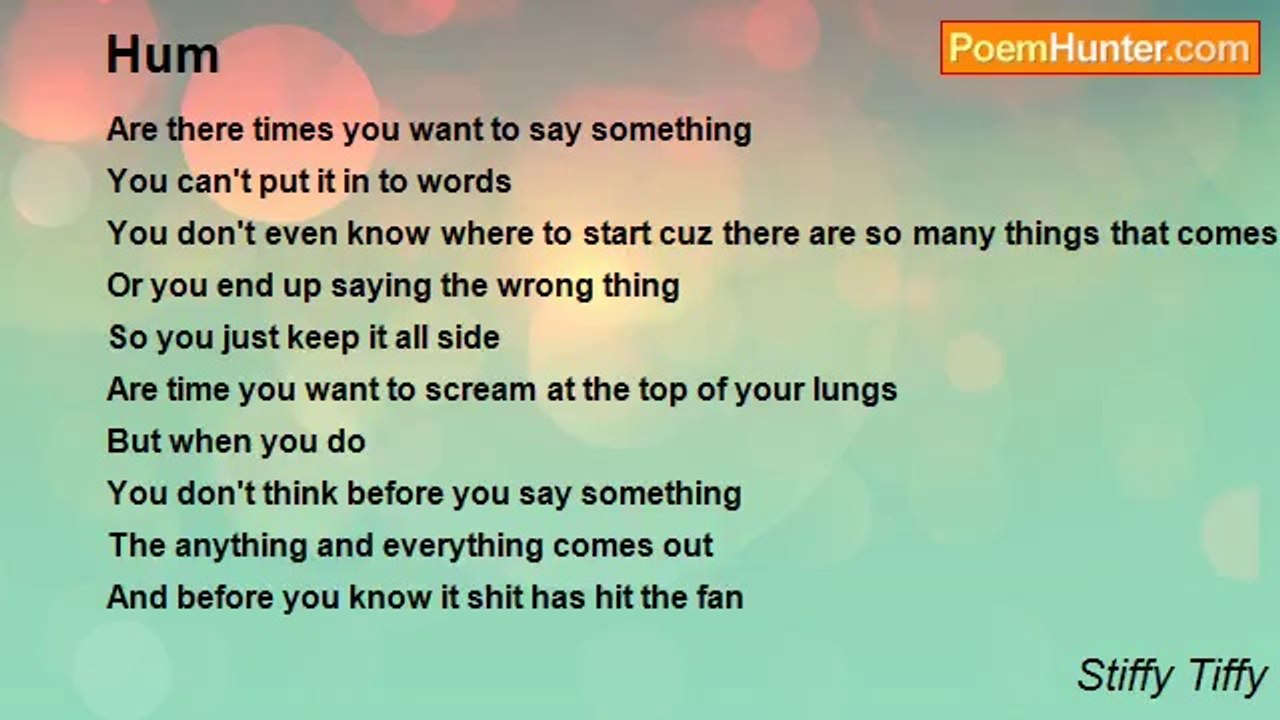 Hum

PoemHunter.com

Are there times you want to say something
You can't put it in to words
You don't even know where to start cuz there are so many things that comes
Or you end up saying the wrong thing
So you just keep it all side
Are time you want to scream at the top of your lungs
But when you do
You don't think before you say something
The anything and everything comes out
And before you know it shit has hit the fan

Stiffy Tiffy